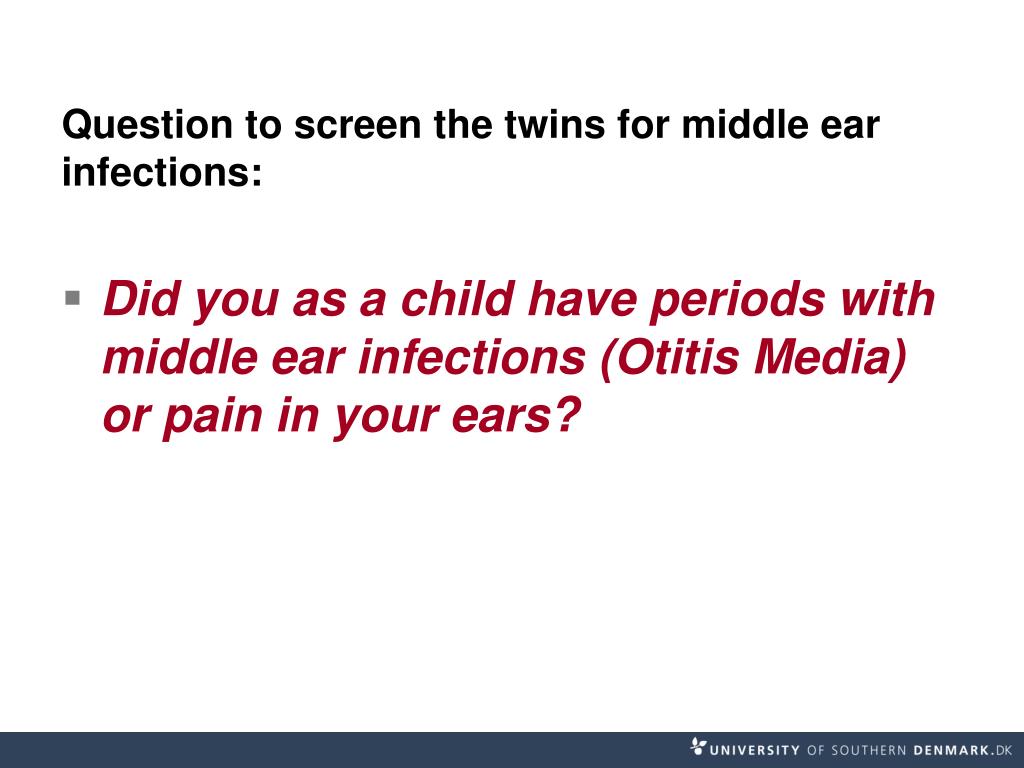 Question to screen the twins for middle ear infections:

▪ Did you as a child have periods with middle ear infections (Otitis Media) or pain in your ears?

UNIVERSITY OF SOUTHERN DENMARK.DK